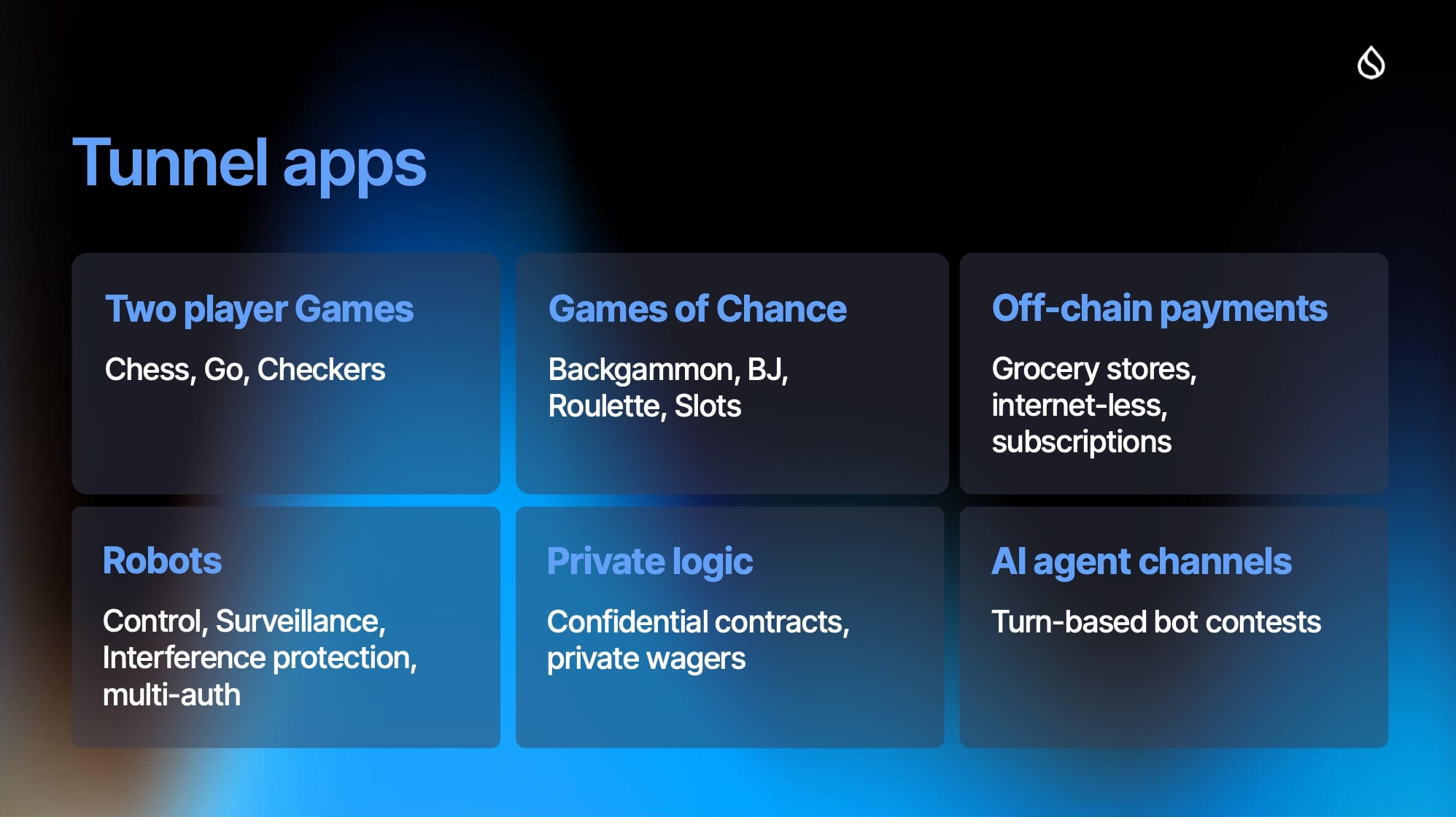 Tunnel apps

Two player Games

Chess, Go, Checkers

Games of Chance

Backgammon, BJ, Roulette, Slots

Off-chain payments

Grocery stores, internet-less, subscriptions

Robots

Control, Surveillance, Interference protection, multi-auth

Private logic

Confidential contracts, private wagers

AI agent channels

Turn-based bot contests